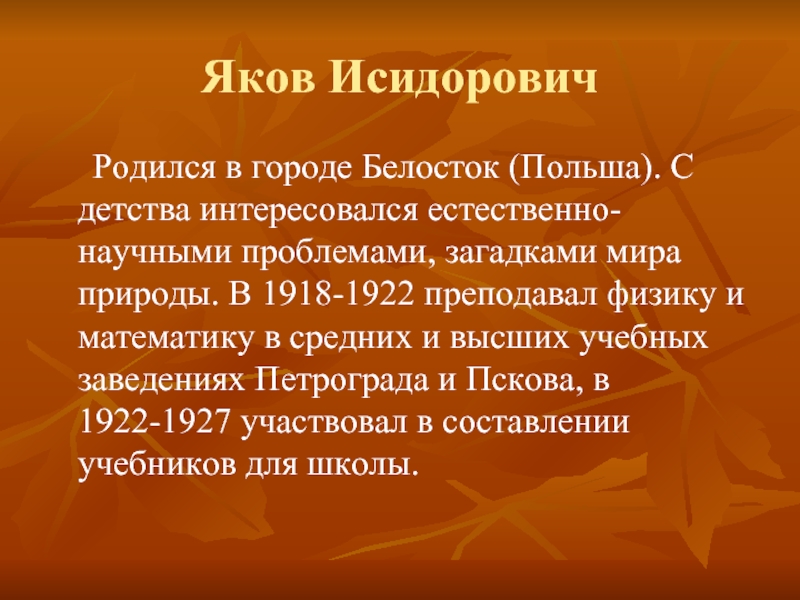 Яков Исидорович

Родился в городе Белосток (Польша). С детства интересовался естественно-научными проблемами, загадками мира природы. В 1918-1922 преподавал физику и математику в средних и высших учебных заведениях Петрограда и Пскова, в 1922-1927 участвовал в составлении учебников для школы.